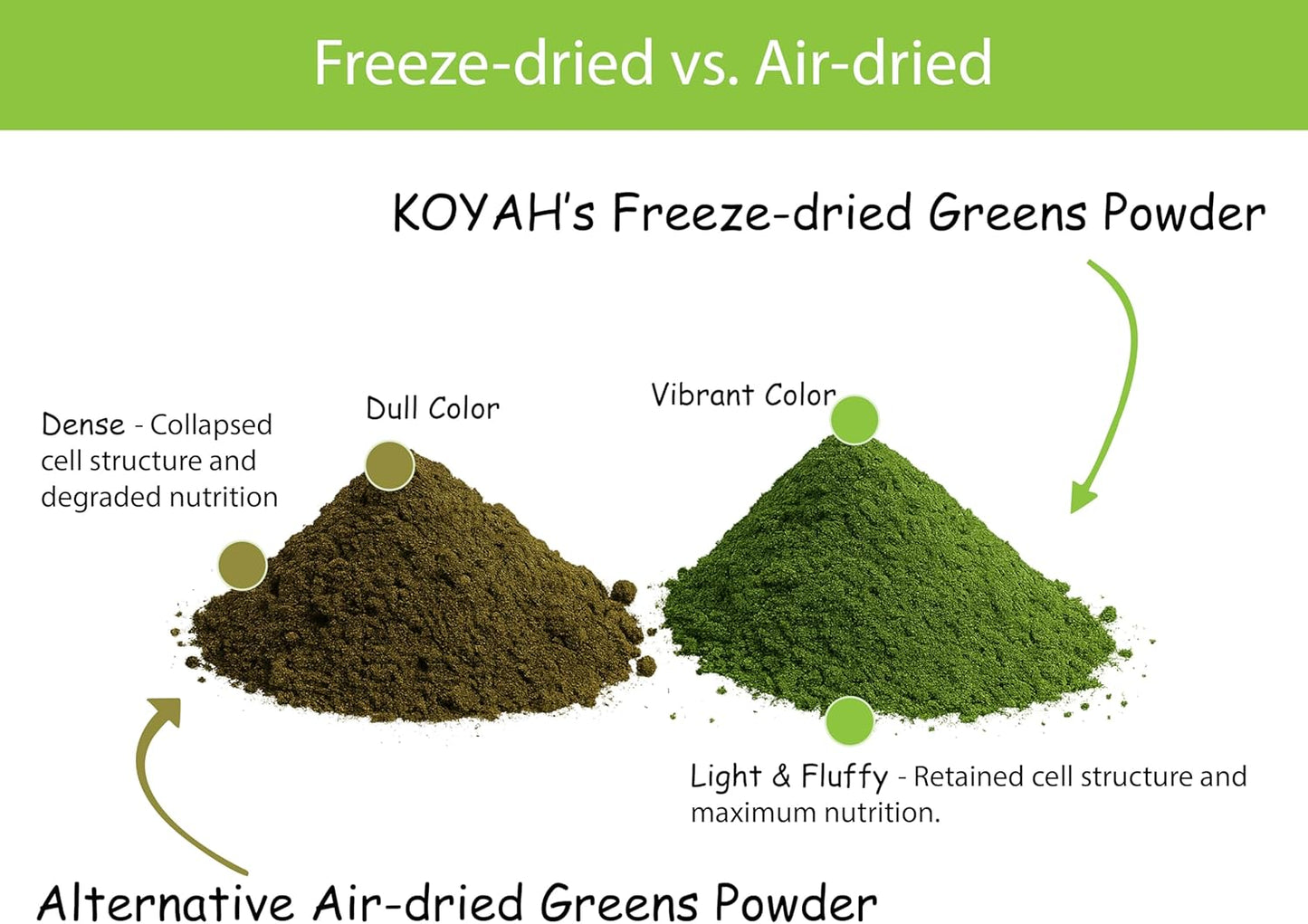 Freeze-dried vs. Air-dried

KOYAH's Freeze-dried Greens Powder

Dense - Collapsed cell structure and degraded nutrition

Dull Color

Vibrant Color

Light & Fluffy - Retained cell structure and maximum nutrition.

Alternative Air-dried Greens Powder